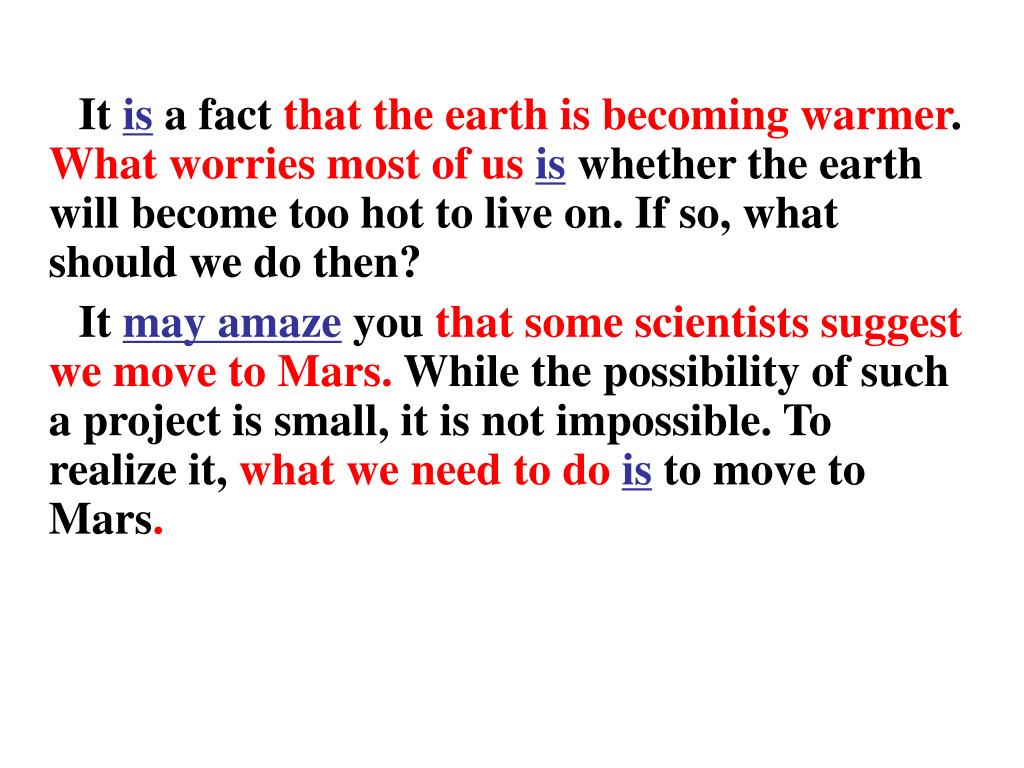 It is a fact that the earth is becoming warmer. What worries most of us is whether the earth will become too hot to live on. If so, what should we do then?

It may amaze you that some scientists suggest we move to Mars. While the possibility of such a project is small, it is not impossible. To realize it, what we need to do is to move to Mars.